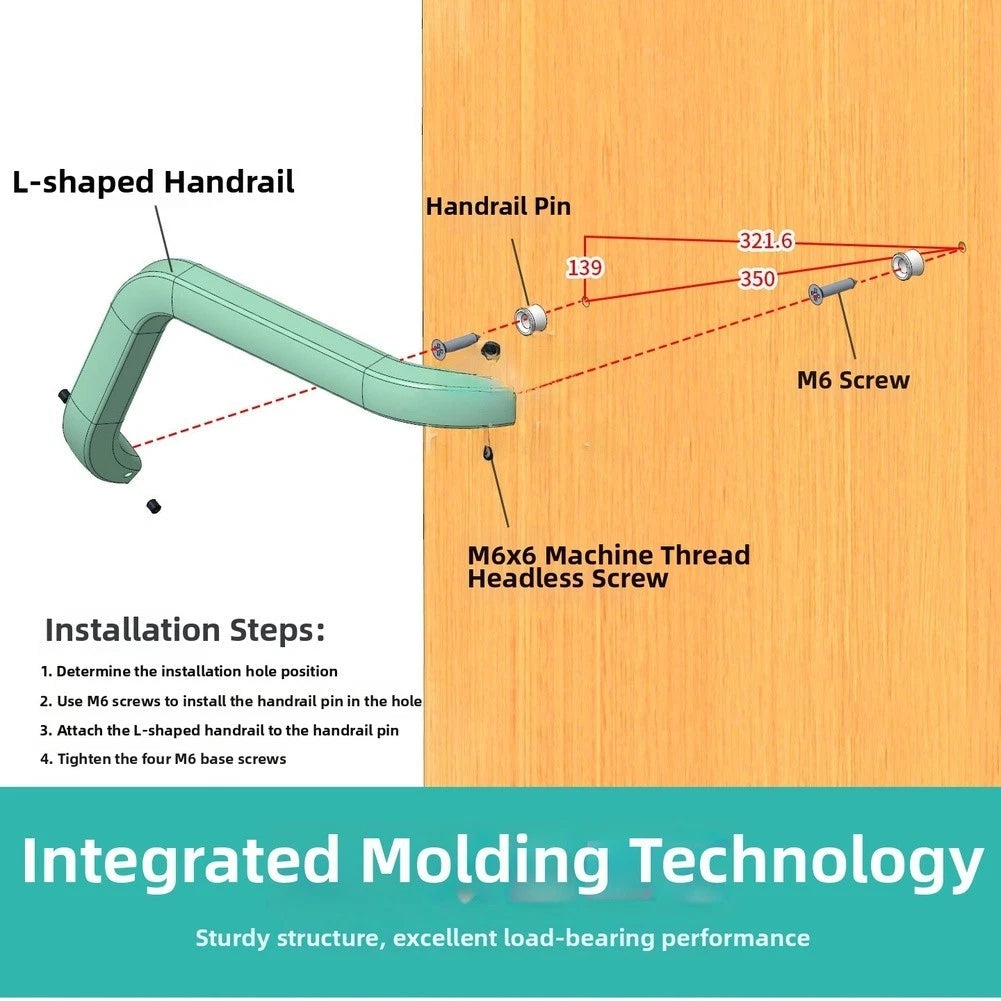 L-shaped Handrail

Handrail Pin

321.6

139

350

M6 Screw

M6x6 Machine Thread Headless Screw

Installation Steps:

1. Determine the installation hole position
2. Use M6 screws to install the handrail pin in the hole
3. Attach the L-shaped handrail to the handrail pin
4. Tighten the four M6 base screws

Integrated Molding Technology

Sturdy structure, excellent load-bearing performance